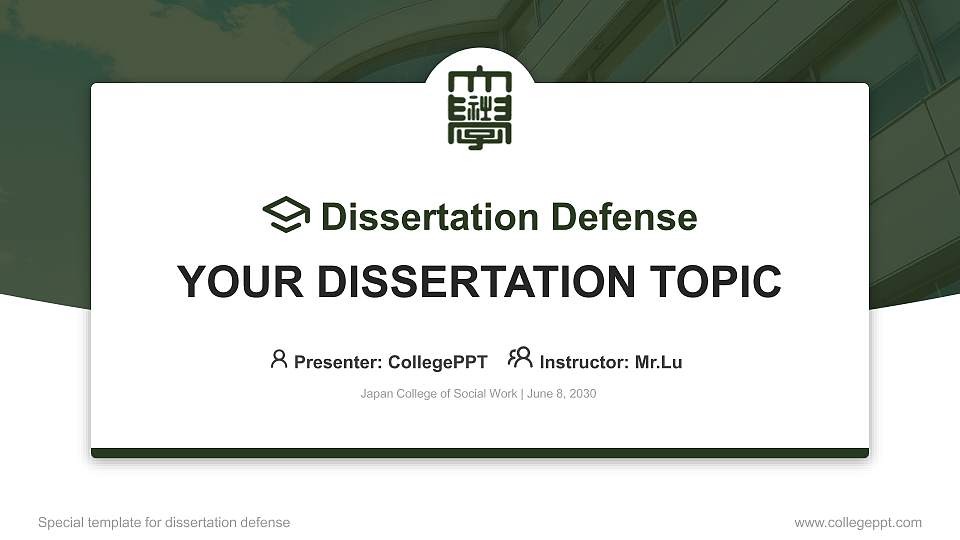 Dissertation Defense

YOUR DISSERTATION TOPIC

Presenter: CollegePPT Instructor: Mr.Lu

Japan College of Social Work | June 8, 2030

Special template for dissertation defense

www.collegeppt.com